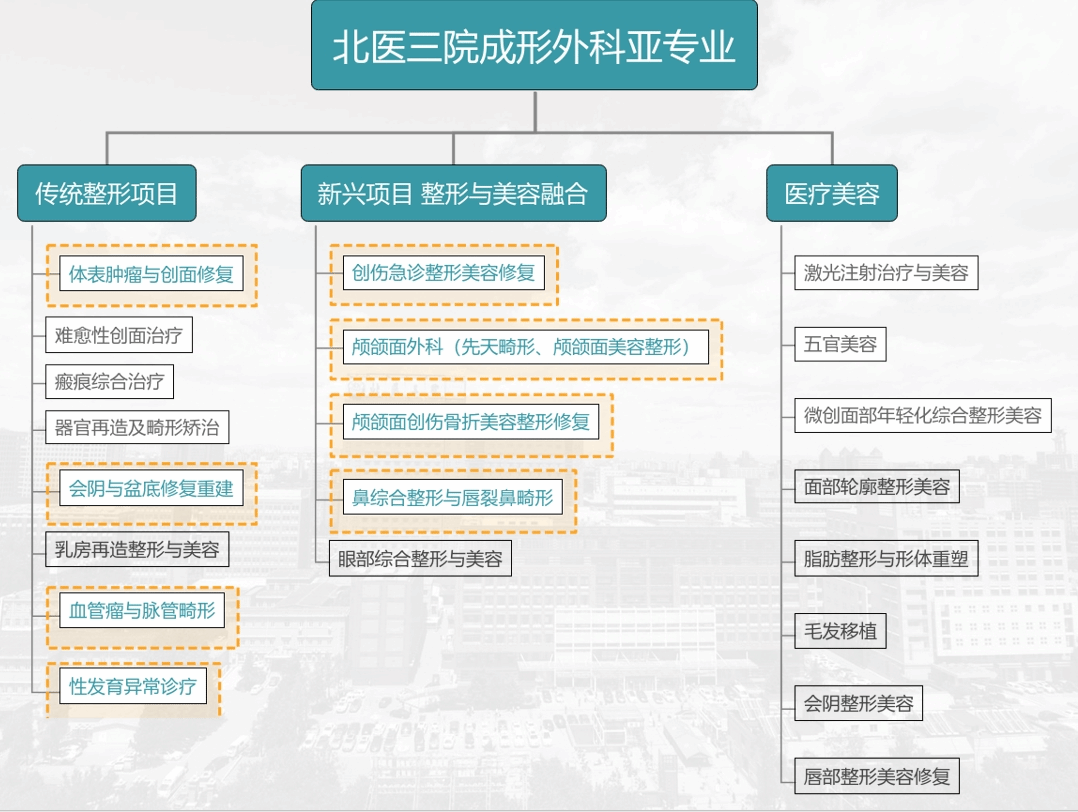 北医三院成形外科亚专业

传统整形项目

体表肿瘤与创面修复

难愈性创面治疗

瘢痕综合治疗

器官再造及畸形矫治

会阴与盆底修复重建

乳房再造整形与美容

血管瘤与脉管畸形

性发育异常诊疗

新兴项目 整形与美容融合

创伤急诊整形美容修复

颅颌面外科（先天畸形、颅颌面美容整形）

颅颌面创伤骨折美容整形修复

鼻综合整形与唇裂鼻畸形

眼部综合整形与美容

医疗美容

激光注射治疗与美容

五官美容

微创面部年轻化综合整形美容

面部轮廓整形美容

脂肪整形与形体重塑

毛发移植

会阴整形美容

唇部整形美容修复